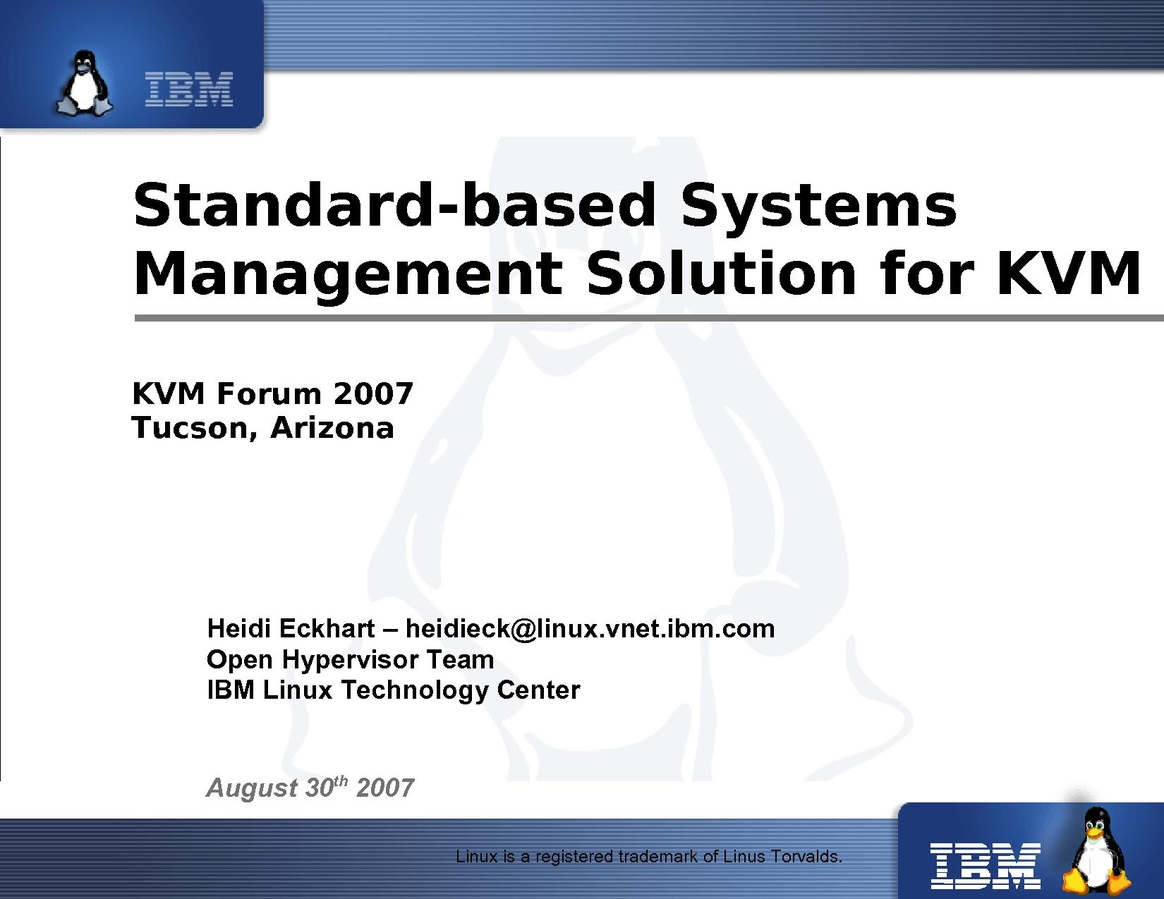 IBM

Standard-based Systems Management Solution for KVM

KVM Forum 2007
Tucson, Arizona

Heidi Eckhart – heidieck@linux.vnet.ibm.com
Open Hypervisor Team
IBM Linux Technology Center

August 30$^{th}$ 2007

Linux is a registered trademark of Linus Torvalds.

IBM